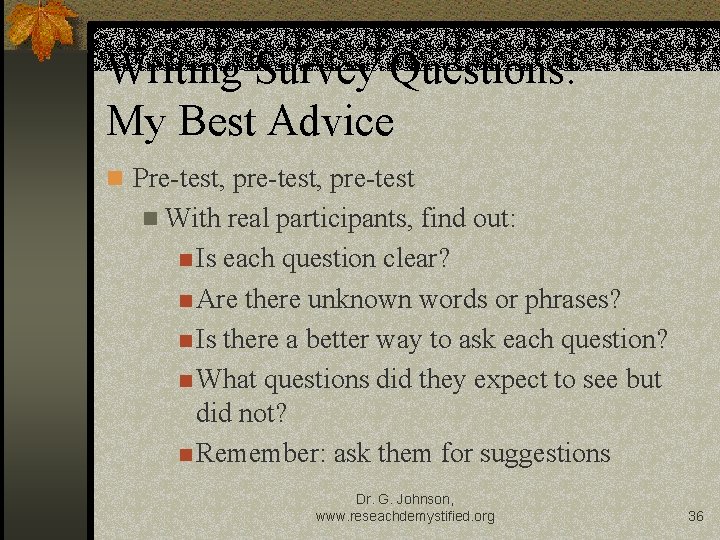 Writing Survey Questions: My Best Advice

Pre-test, pre-test, pre-test

With real participants, find out:

Is each question clear?

Are there unknown words or phrases?

Is there a better way to ask each question?

What questions did they expect to see but did not?

Remember: ask them for suggestions

Dr. G. Johnson, www.reseachdemystified.org

36